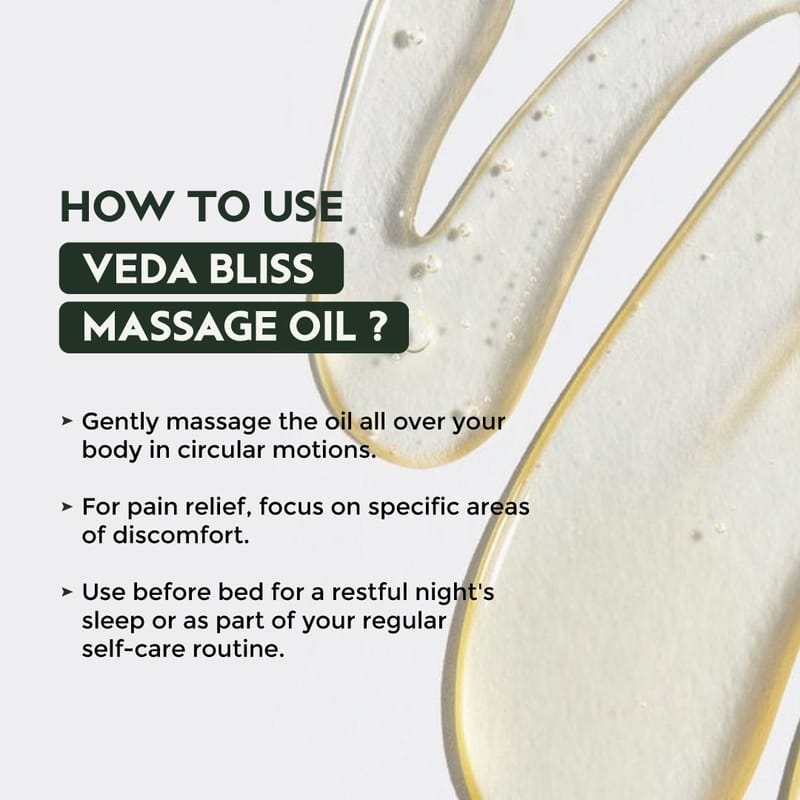 HOW TO USE
VEDA BLISS
MASSAGE OIL ?

➤ Gently massage the oil all over your body in circular motions.

➤ For pain relief, focus on specific areas of discomfort.

➤ Use before bed for a restful night's sleep or as part of your regular self-care routine.